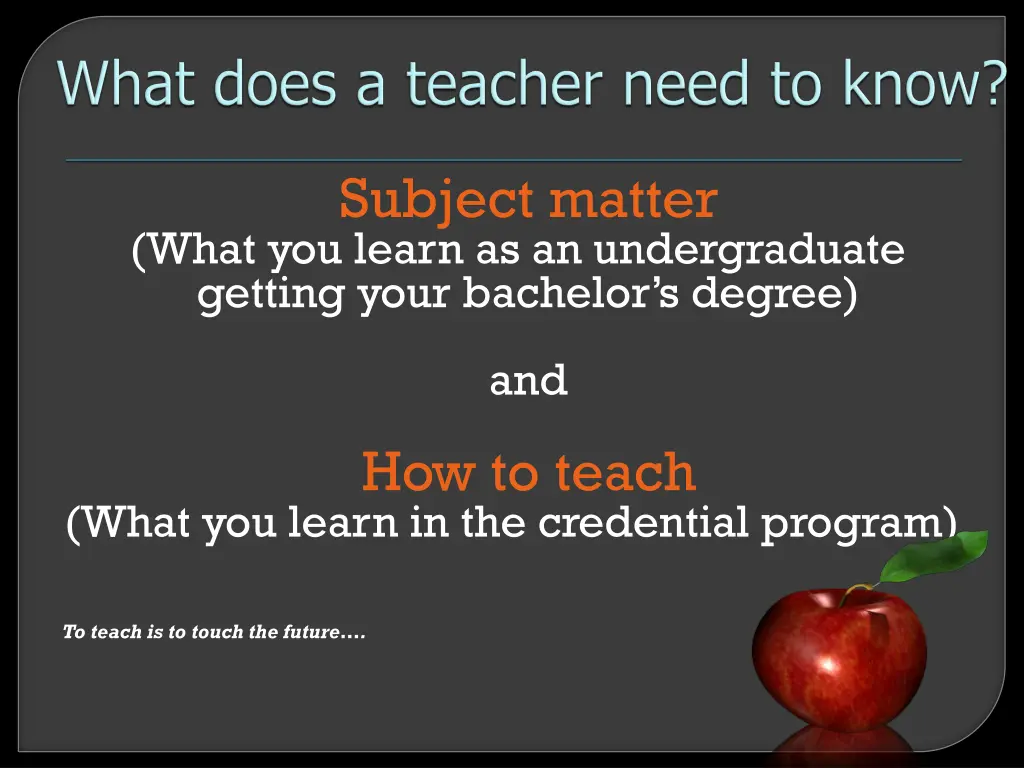 What does a teacher need to know?

Subject matter
(What you learn as an undergraduate getting your bachelor’s degree)

and

How to teach
(What you learn in the credential program)

To teach is to touch the future….